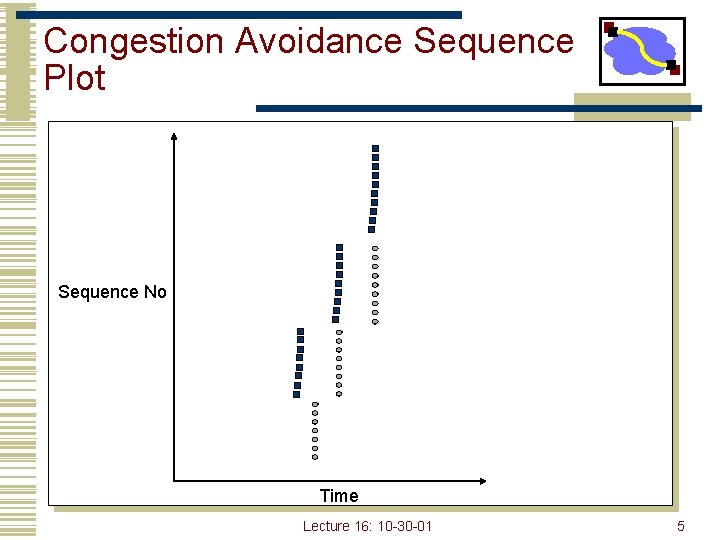 Congestion Avoidance Sequence Plot

Sequence No

Time

Lecture 16: 10-30-01

5